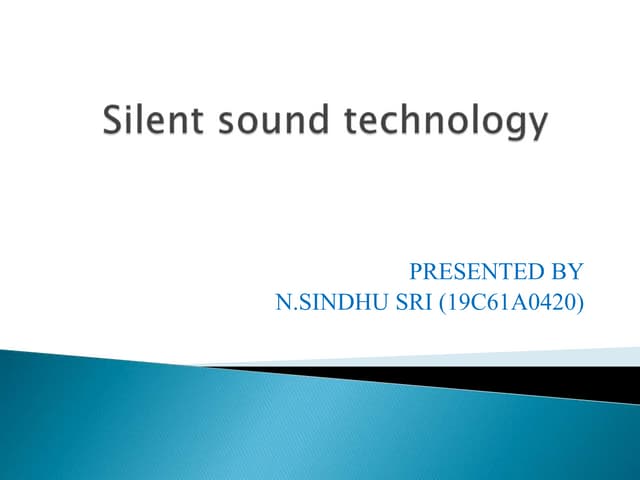 Silent sound technology

PRESENTED BY
N.SINDHU SRI (19C61A0420)